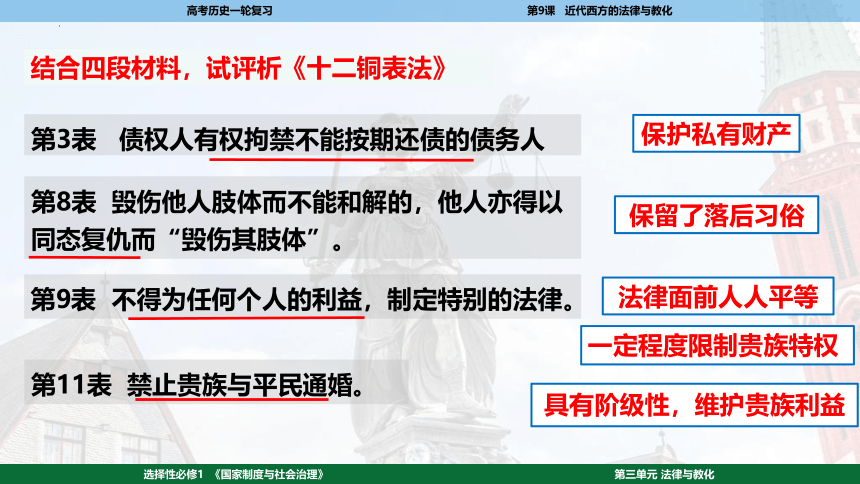 高考历史一轮复习

第9课 近代西方的法律与教化

结合四段材料，试评析《十二铜表法》

第3表 债权人有权拘禁不能按期还债的债务人

保护私有财产

第8表 毁伤他人肢体而不能和解的，他人亦得以同态复仇而“毁伤其肢体”。

保留了落后习俗

第9表 不得为任何个人的利益，制定特别的法律。

法律面前人人平等

一定程度限制贵族特权

第11表 禁止贵族与平民通婚。

具有阶级性，维护贵族利益

选择性必修1 《国家制度与社会治理》

第三单元 法律与教化